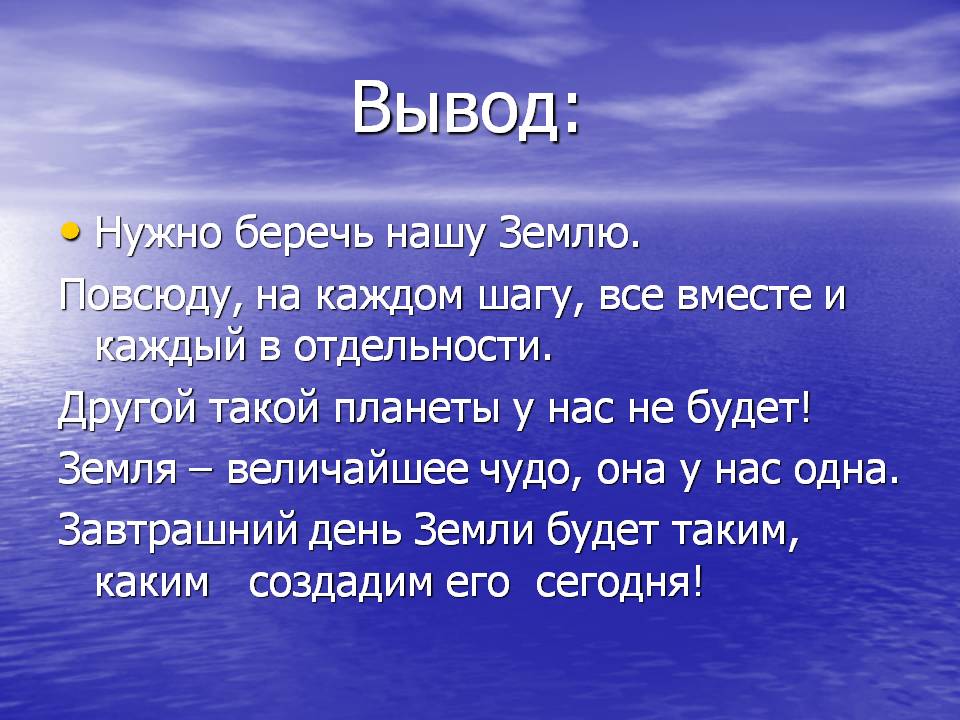 Вывод:

• Нужно беречь нашу Землю.

Повсюду, на каждом шагу, все вместе и каждый в отдельности.

Другой такой планеты у нас не будет!

Земля – величайшее чудо, она у нас одна.

Завтрашний день Земли будет таким, каким создадим его сегодня!